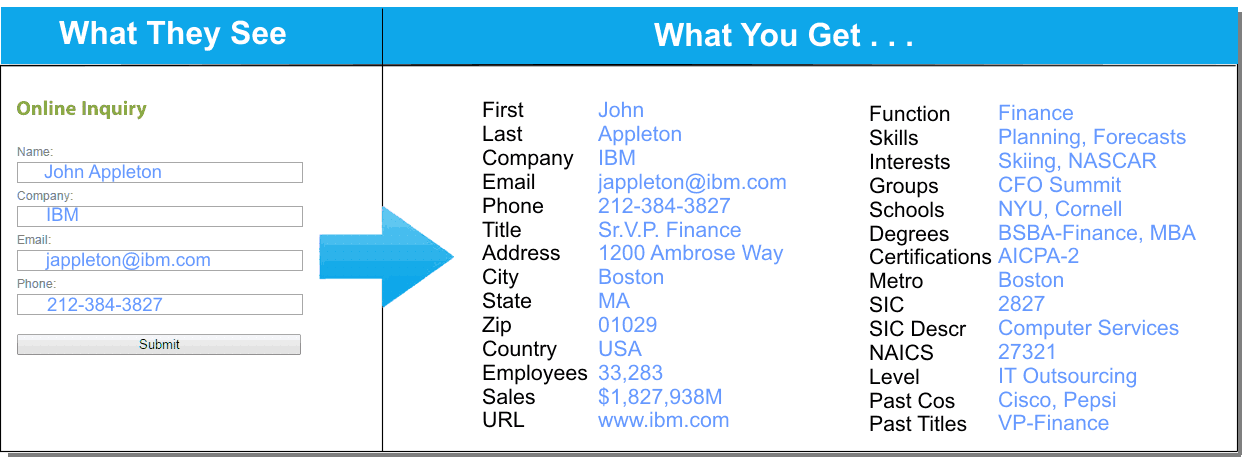 What They See

Online Inquiry

Name:
John Appleton
Company:
IBM
Email:
jappleton@ibm.com
Phone:
212-384-3827

Submit

What You Get . . .

| | |
|---|---|
| First | John |
| Last | Appleton |
| Company | IBM |
| Email | jappleton@ibm.com |
| Phone | 212-384-3827 |
| Title | Sr.V.P. Finance |
| Address | 1200 Ambrose Way |
| City | Boston |
| State | MA |
| Zip | 01029 |
| Country | USA |
| Employees | 33,283 |
| Sales | $1,827,938M |
| URL | www.ibm.com |

| | |
|---|---|
| Function | Finance |
| Skills | Planning, Forecasts |
| Interests | Skiing, NASCAR |
| Groups | CFO Summit |
| Schools | NYU, Cornell |
| Degrees | BSBA-Finance, MBA |
| Certifications | AICPA-2 |
| Metro | Boston |
| SIC | 2827 |
| SIC Descr | Computer Services |
| NAICS | 27321 |
| Level | IT Outsourcing |
| Past Cos | Cisco, Pepsi |
| Past Titles | VP-Finance |